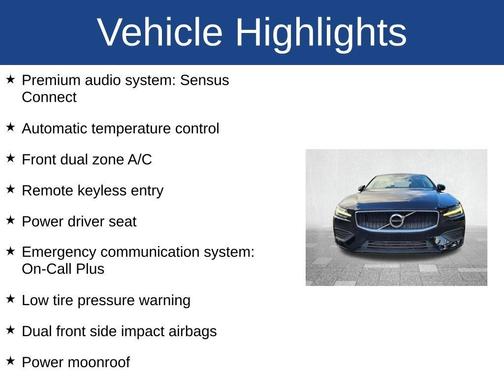 Vehicle Highlights

★ Premium audio system: Sensus Connect

★ Automatic temperature control

★ Front dual zone A/C

★ Remote keyless entry

★ Power driver seat

★ Emergency communication system: On-Call Plus

★ Low tire pressure warning

★ Dual front side impact airbags

★ Power moonroof